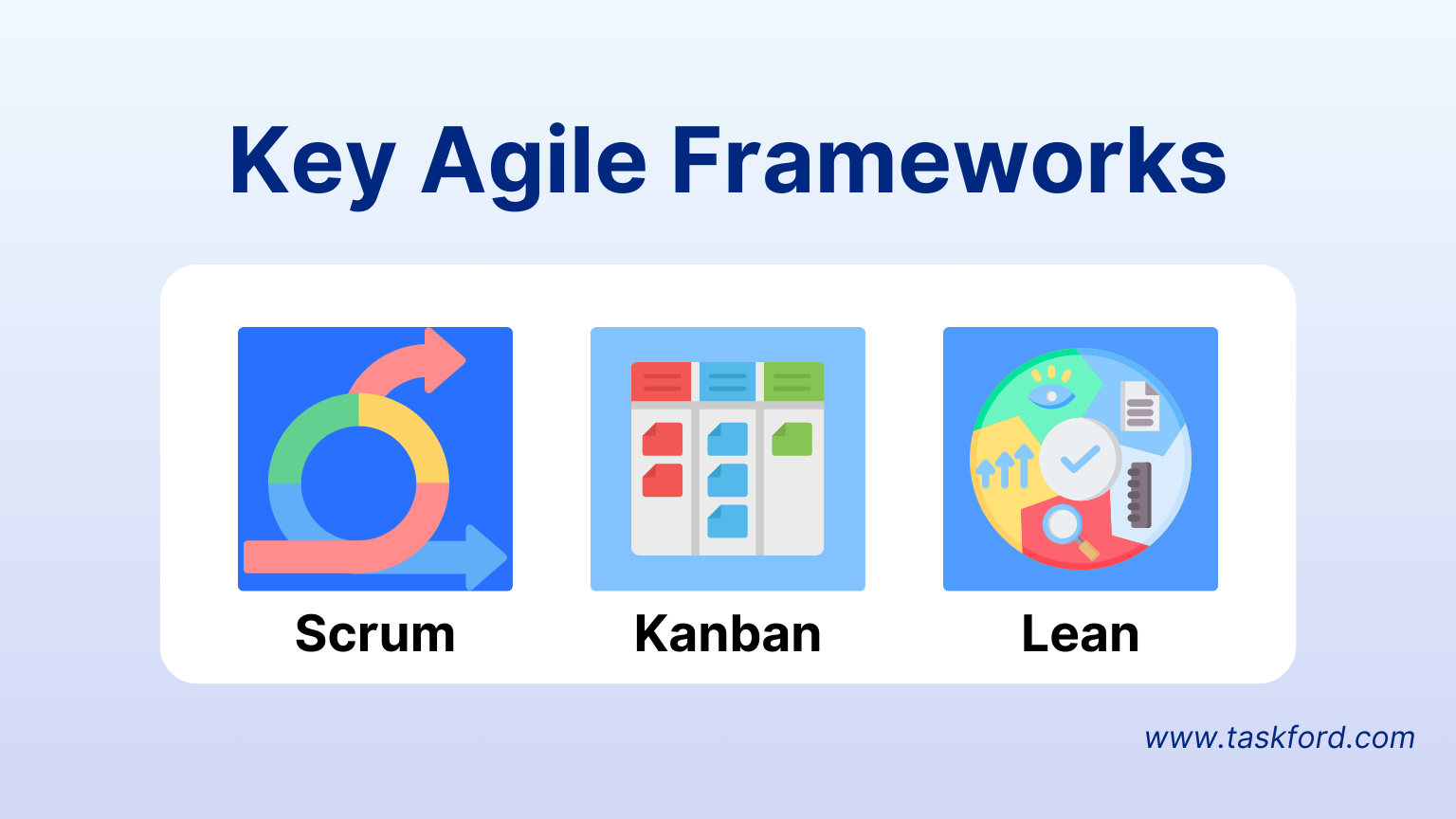 Key Agile Frameworks

Scrum

Kanban

Lean

www.taskford.com